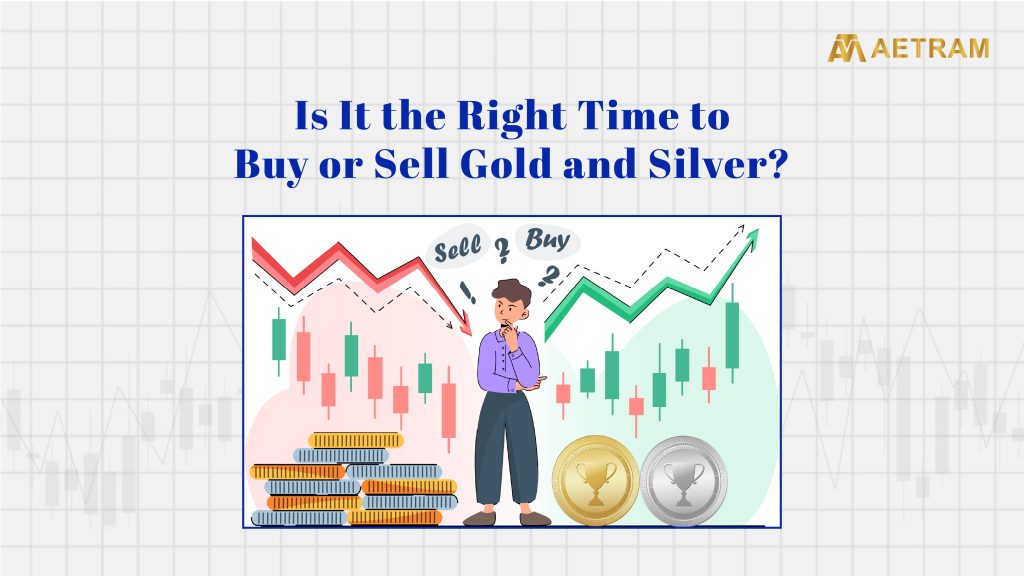 AETRAM

Is It the Right Time to Buy or Sell Gold and Silver?

Sell ? Buy
! ?